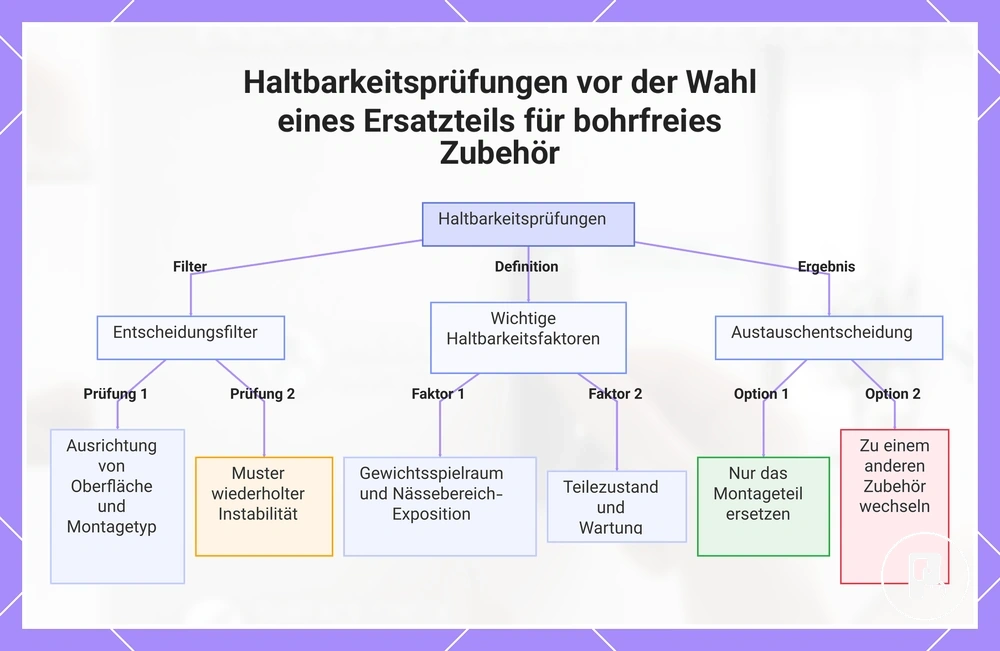 Haltbarkeitsprüfungen vor der Wahl eines Ersatzteils für bohrfreies Zubehör

Haltbarkeitsprüfungen

Filter

Definition

Ergebnis

Entscheidungsfilter

Wichtige Haltbarkeitsfaktoren

Austauschentscheidung

Prüfung 1

Prüfung 2

Faktor 1

Faktor 2

Option 1

Option 2

Ausrichtung von Oberfläche und Montagetyp

Muster wiederholter Instabilität

Gewichtsspielraum und Nässebereich-Exposition

Teilezustand und Wartung

Nur das Montageteil ersetzen

Zu einem anderen Zubehör wechseln